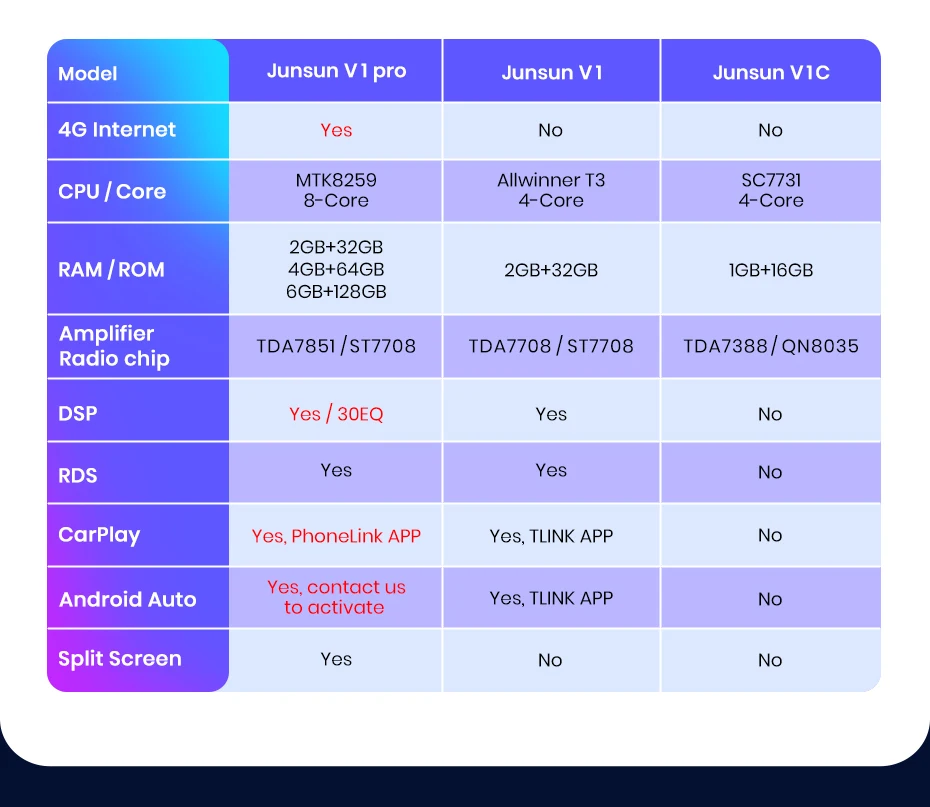 | Model | Junsun V1 pro | Junsun V1 | Junsun V1C |
|---|---|---|---|
| 4G Internet | Yes | No | No |
| CPU / Core | MTK8259 8-Core | Allwinner T3 4-Core | SC7731 4-Core |
| RAM / ROM | 2GB+32GB 4GB+64GB 6GB+128GB | 2GB+32GB | 1GB+16GB |
| Amplifier Radio chip | TDA7851 / ST7708 | TDA7708 / ST7708 | TDA7388 / QN8035 |
| DSP | Yes / 30EQ | Yes | No |
| RDS | Yes | Yes | No |
| CarPlay | Yes, PhoneLink APP | Yes, TLINK APP | No |
| Android Auto | Yes, contact us to activate | Yes, TLINK APP | No |
| Split Screen | Yes | No | No |